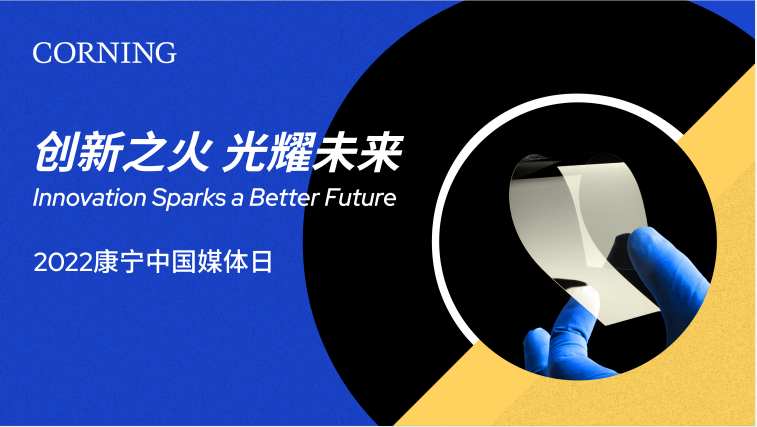 CORNING

创新之火 光耀未来
Innovation Sparks a Better Future

2022康宁中国媒体日